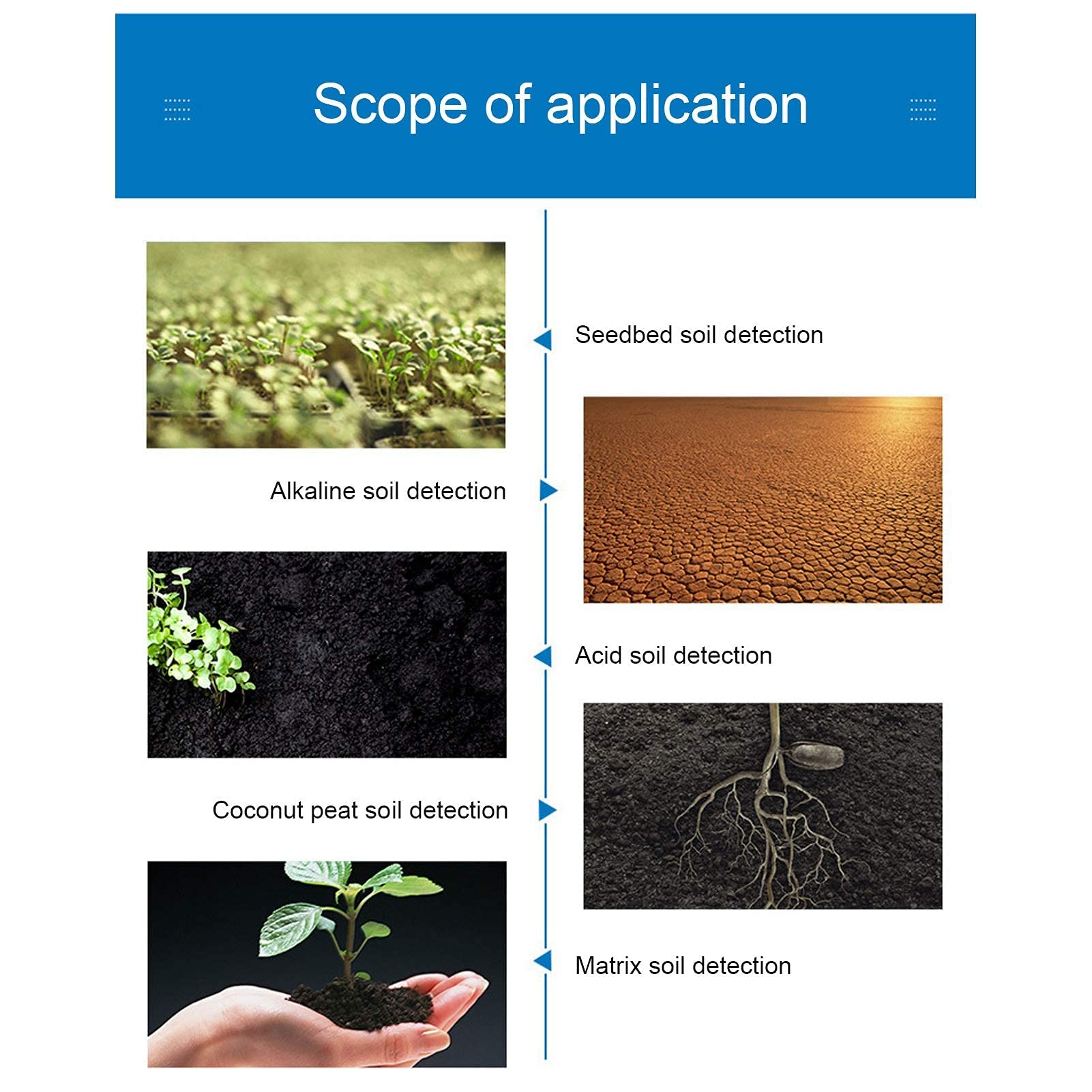 Scope of application

Seedbed soil detection

Alkaline soil detection

Acid soil detection

Coconut peat soil detection

Matrix soil detection